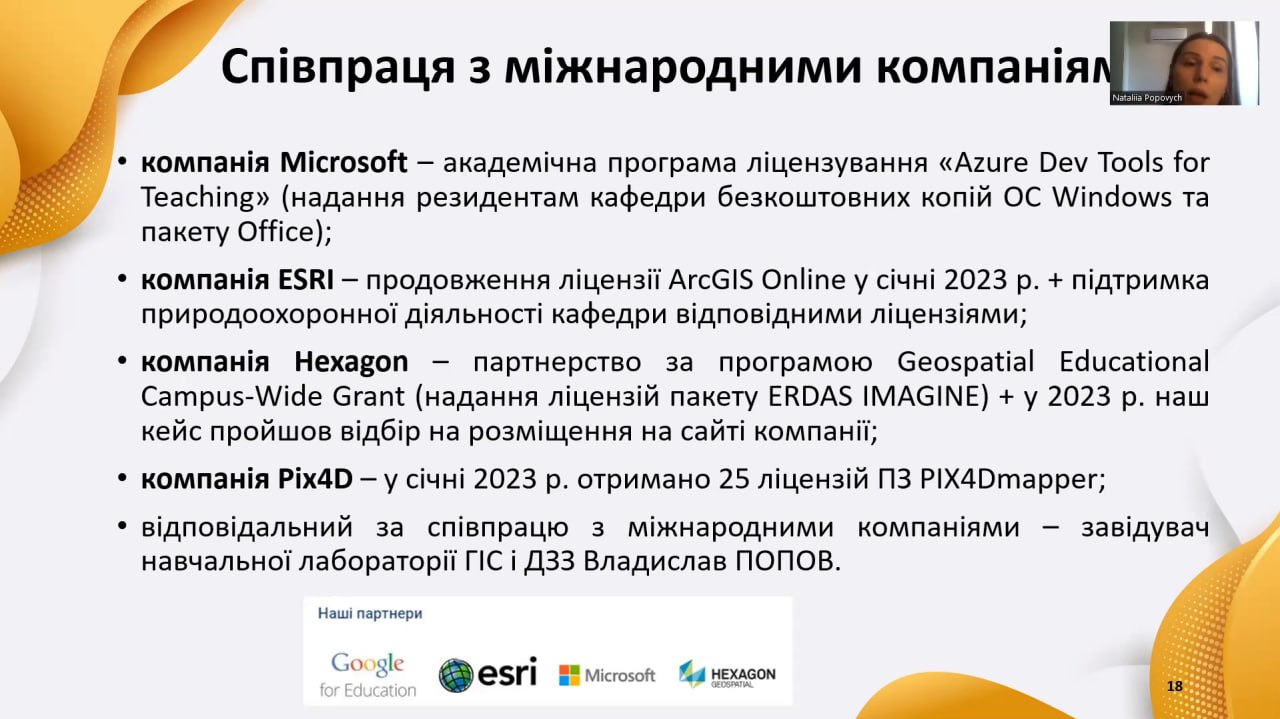 Співпраця з міжнародними компаніям

Nataliia Popovych

• компанія Microsoft – академічна програма ліцензування «Azure Dev Tools for Teaching» (надання резидентам кафедри безкоштовних копій ОС Windows та пакету Office);

• компанія ESRI – продовження ліцензії ArcGIS Online у січні 2023 р. + підтримка природоохоронної діяльності кафедри відповідними ліцензіями;

• компанія Hexagon – партнерство за програмою Geospatial Educational Campus-Wide Grant (надання ліцензій пакету ERDAS IMAGINE) + у 2023 р. наш кейс пройшов відбір на розміщення на сайті компанії;

• компанія Pix4D – у січні 2023 р. отримано 25 ліцензій ПЗ PIX4Dmapper;

• відповідальний за співпрацю з міжнародними компаніями – завідувач навчальної лабораторії ГІС і ДЗЗ Владислав ПОПОВ.

Наші партнери

Google for Education

esri

Microsoft

HEXAGON GEOSPATIAL

18